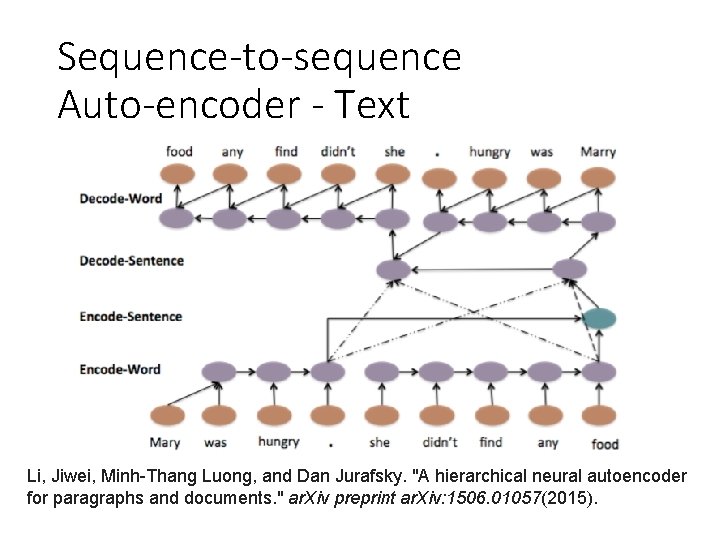 Sequence-to-sequence
Auto-encoder - Text

food any find didn't she . hungry was Marry

Decode-Word

Decode-Sentence

Encode-Sentence

Encode-Word

Mary was hungry . she didn't find any food

Li, Jiwei, Minh-Thang Luong, and Dan Jurafsky. "A hierarchical neural autoencoder for paragraphs and documents." arXiv preprint arXiv:1506.01057(2015).